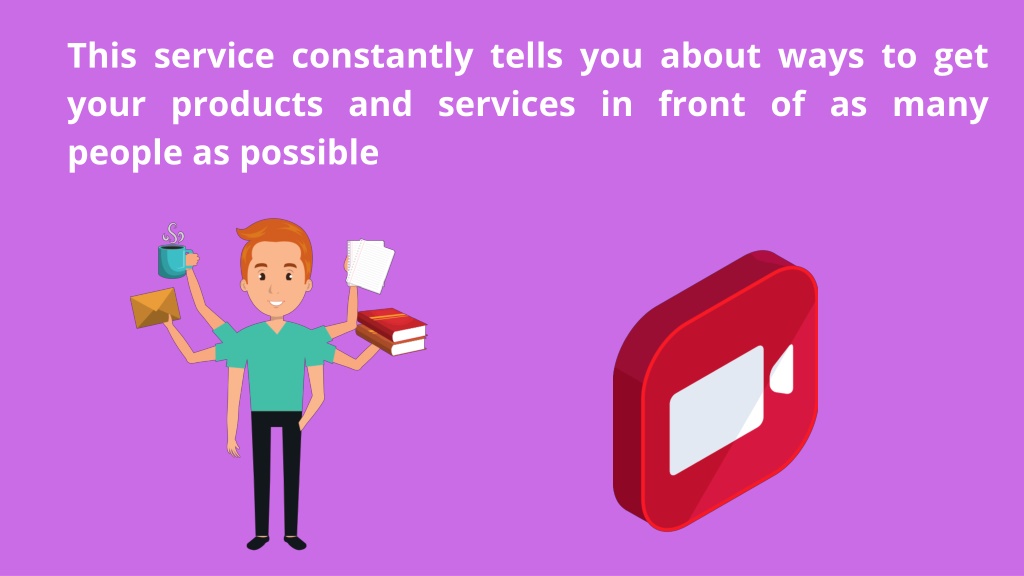 This service constantly tells you about ways to get your products and services in front of as many people as possible